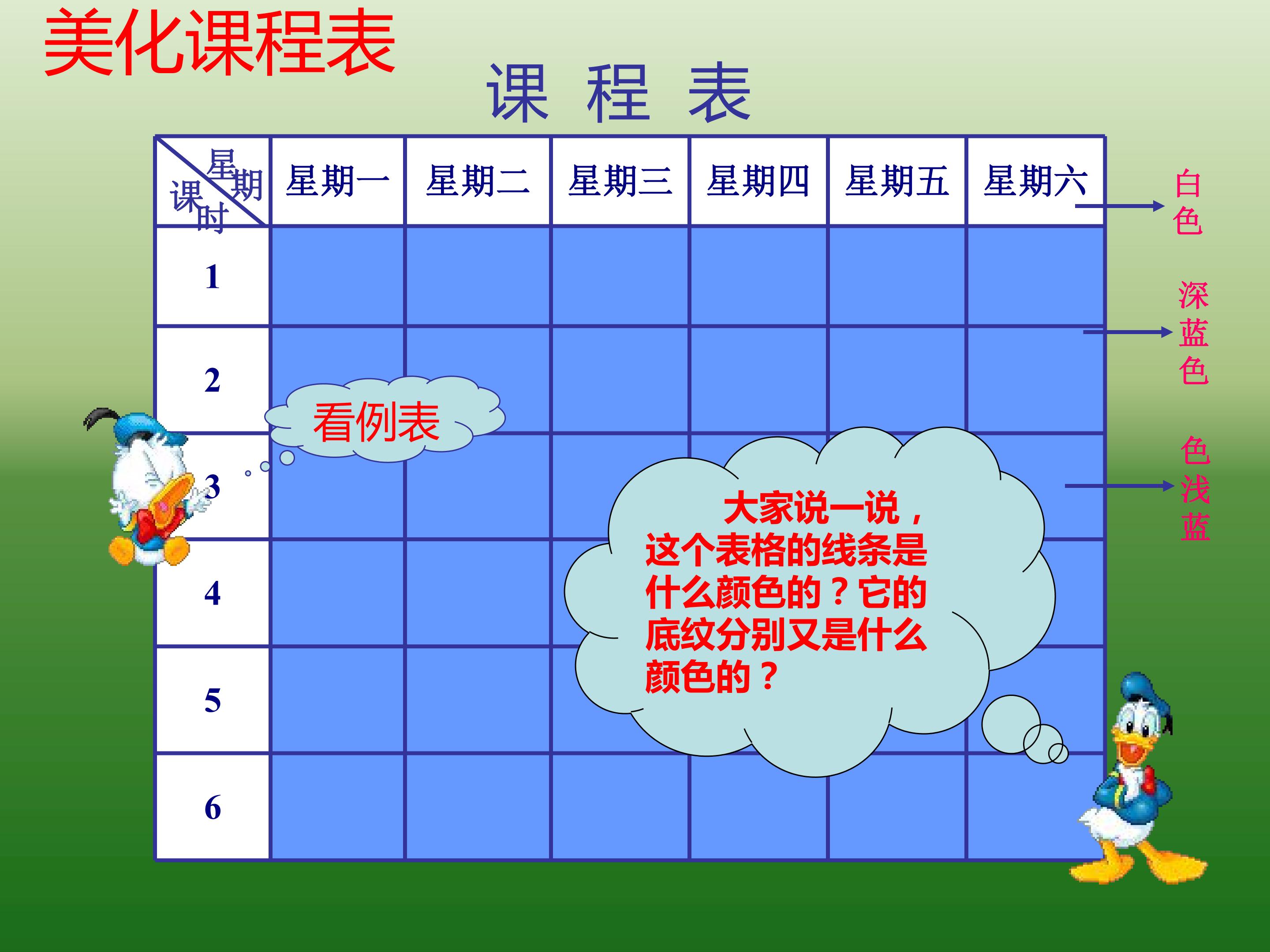 美化课程表

课 程 表

| 星期 课时 | 星期一 | 星期二 | 星期三 | 星期四 | 星期五 | 星期六 |
|---|---|---|---|---|---|---|
| 1 | | | | | | |
| 2 | | | | | | |
| 3 | | | | | | |
| 4 | | | | | | |
| 5 | | | | | | |
| 6 | | | | | | |

看例表

大家说一说，这个表格的线条是什么颜色的？它的底纹分别又是什么颜色的？

白色

深蓝色

色浅蓝